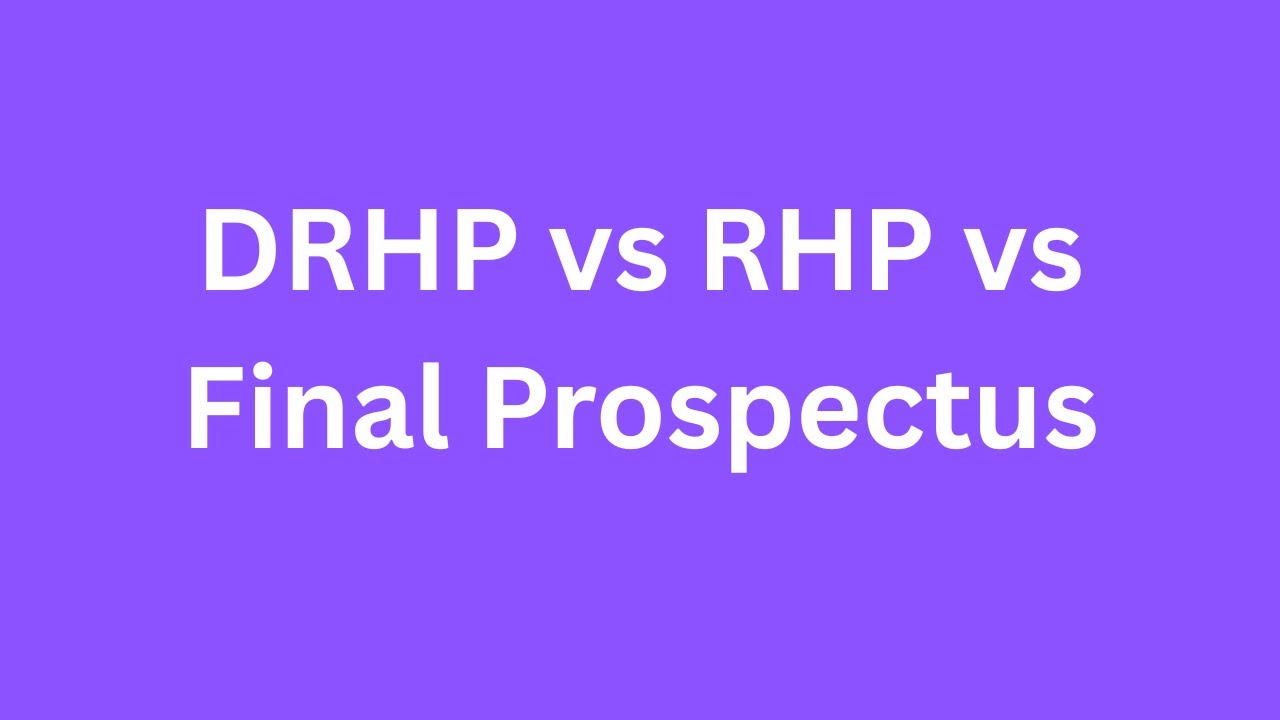 DRHP vs RHP vs Final Prospectus